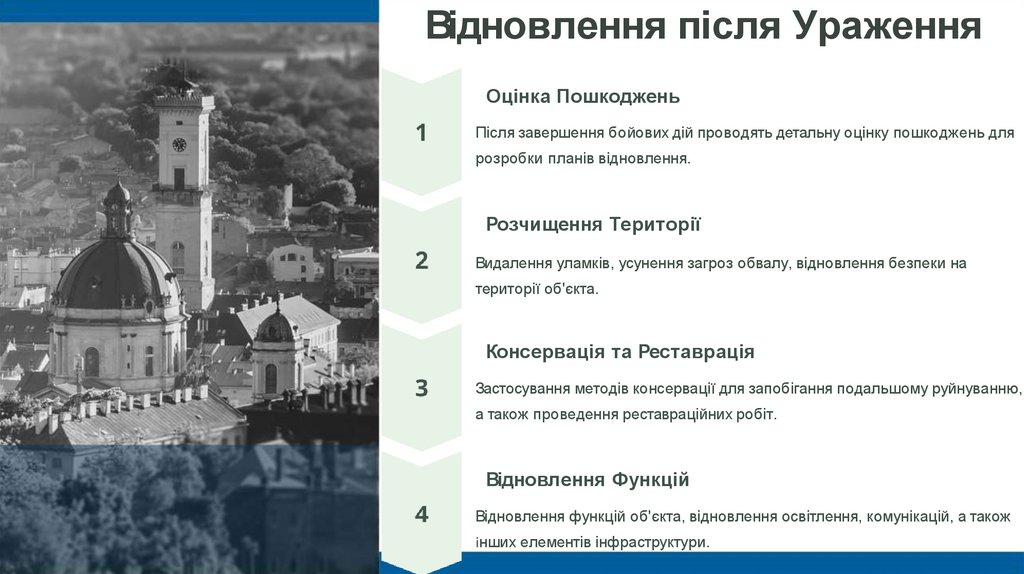 Відновлення після Ураження

1

Оцінка Пошкоджень

Після завершення бойових дій проводять детальну оцінку пошкоджень для розробки планів відновлення.

2

Розчищення Території

Видалення уламків, усунення загроз обвалу, відновлення безпеки на території об'єкта.

3

Консервація та Реставрація

Застосування методів консервації для запобігання подальшому руйнуванню, а також проведення реставраційних робіт.

4

Відновлення Функцій

Відновлення функцій об'єкта, відновлення освітлення, комунікацій, а також інших елементів інфраструктури.